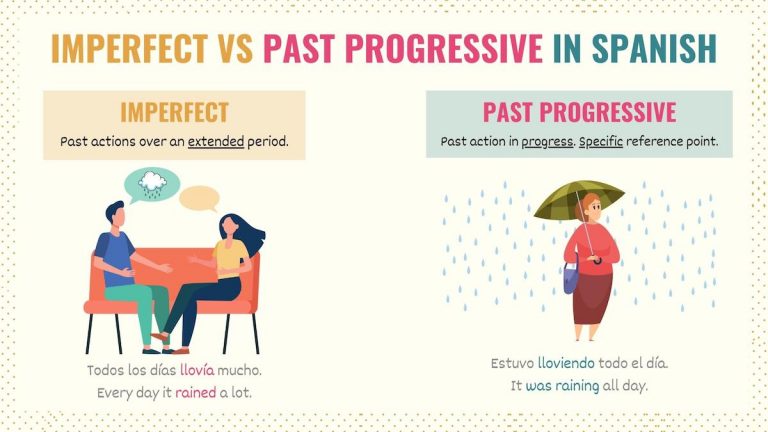 IMPERFECT VS PAST PROGRESSIVE IN SPANISH

IMPERFECT
Past actions over an extended period.

Todos los días llovía mucho.
Every day it rained a lot.

PAST PROGRESSIVE
Past action in progress. Specific reference point.

Estuvo lloviendo todo el día.
It was raining all day.